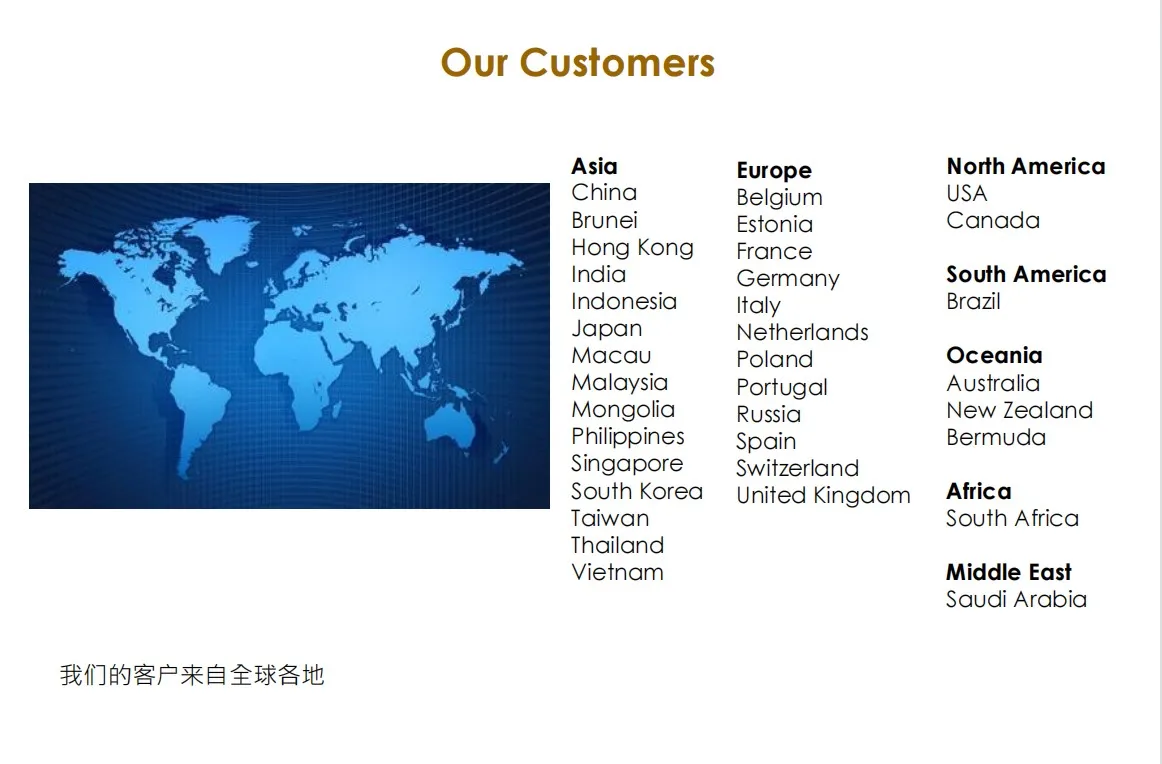 Our Customers

Asia
China
Brunei
Hong Kong
India
Indonesia
Japan
Macau
Malaysia
Mongolia
Philippines
Singapore
South Korea
Taiwan
Thailand
Vietnam

Europe
Belgium
Estonia
France
Germany
Italy
Netherlands
Poland
Portugal
Russia
Spain
Switzerland
United Kingdom

North America
USA
Canada

South America
Brazil

Oceania
Australia
New Zealand
Bermuda

Africa
South Africa

Middle East
Saudi Arabia

我们的客户来自全球各地